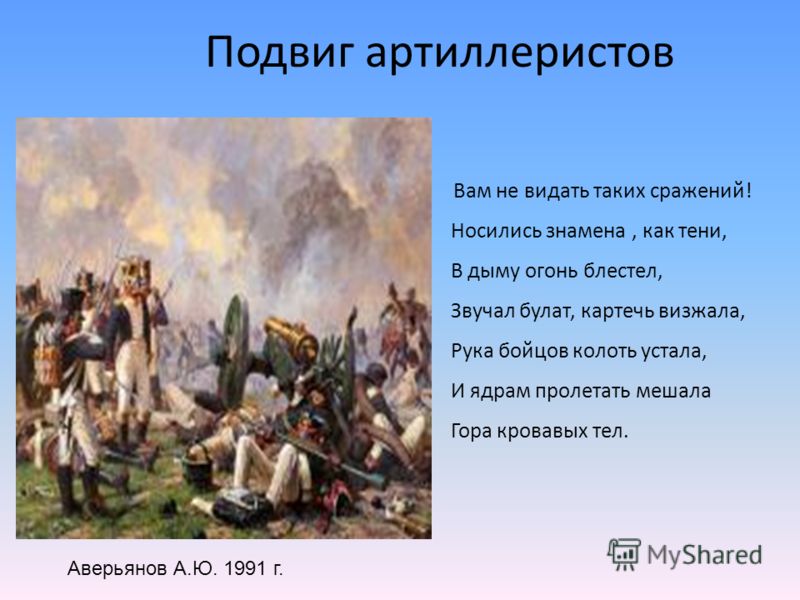 Подвиг артиллеристов

Вам не видать таких сражений!
Носились знамена , как тени,
В дыму огонь блестел,
Звучал булат, картечь визжала,
Рука бойцов колоть устала,
И ядрам пролетать мешала
Гора кровавых тел.

Аверьянов А.Ю. 1991 г.

MyShared